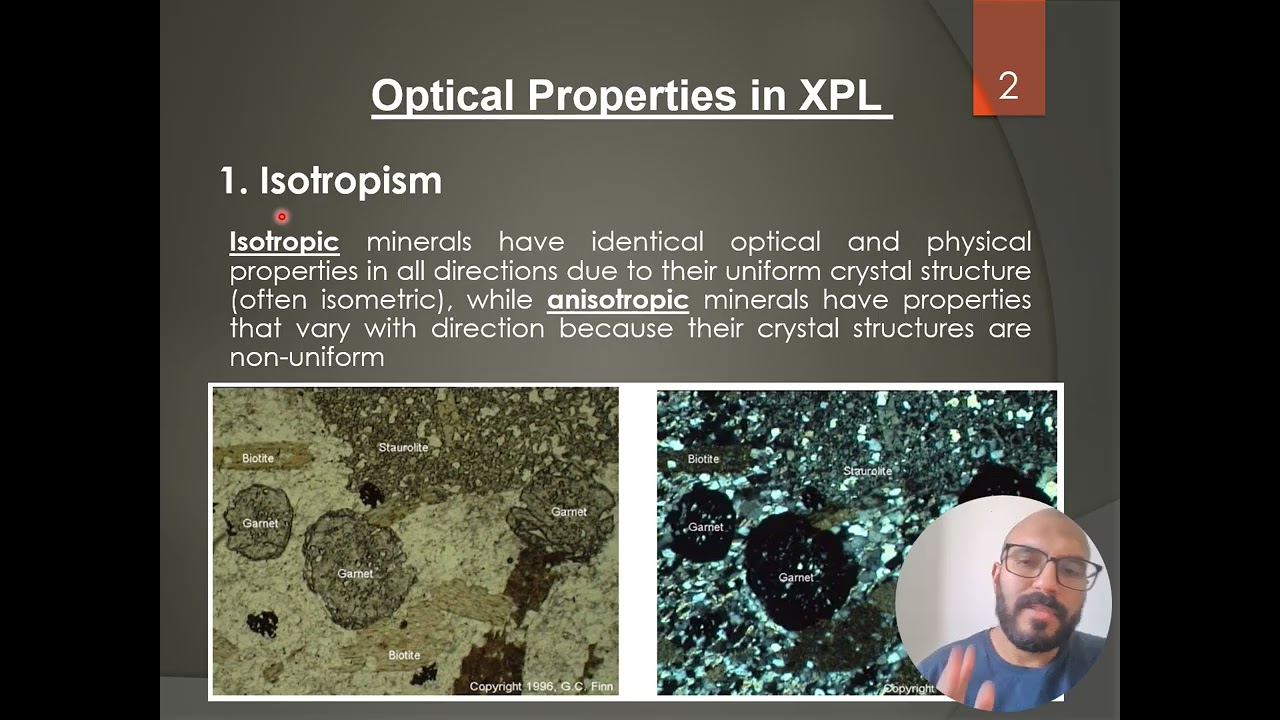 Optical Properties in XPL

2

1. Isotropism

Isotropic minerals have identical optical and physical properties in all directions due to their uniform crystal structure (often isometric), while anisotropic minerals have properties that vary with direction because their crystal structures are non-uniform

Biotite
Staurolite
Garnet
Garnet
Garnet
Biotite
Copyright 1996, G.C. Finn

Biotite
Staurolite
Garnet
Garnet
Copyright